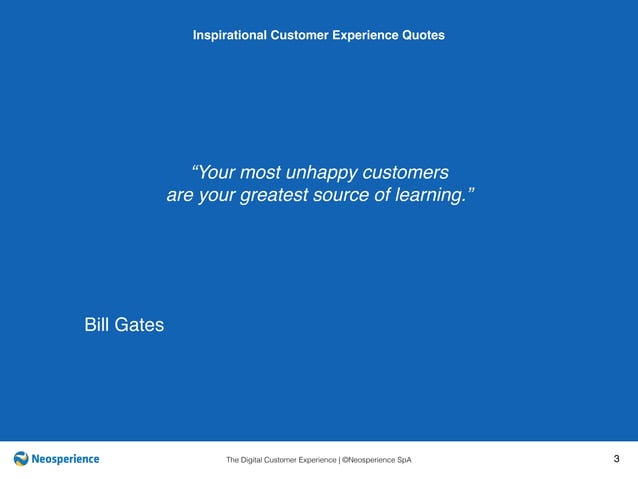 Inspirational Customer Experience Quotes

“Your most unhappy customers are your greatest source of learning.”

Bill Gates

Neosperience

The Digital Customer Experience | ©Neosperience SpA

3